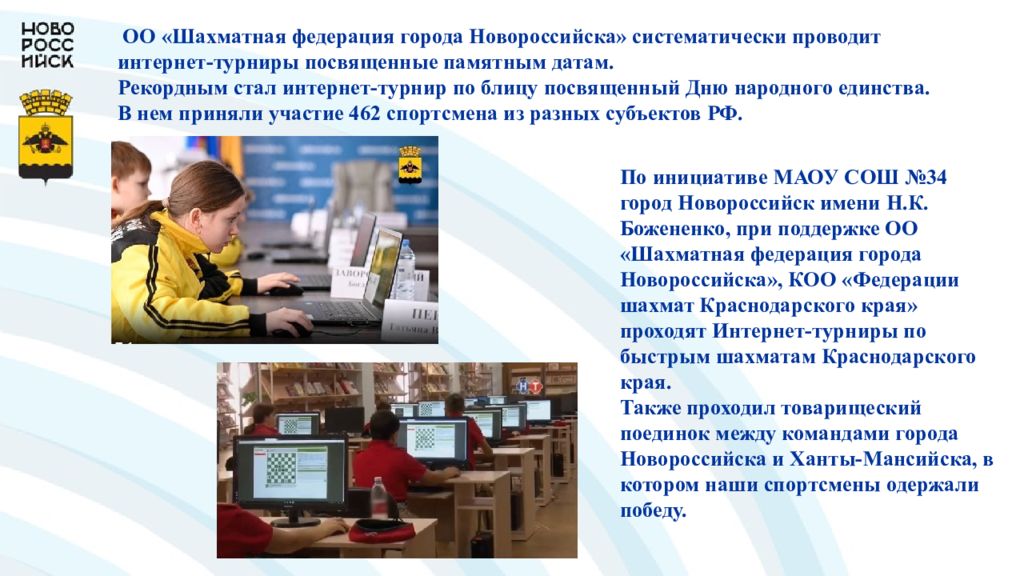 НОВО
РОСС
ИЙСК

ОО «Шахматная федерация города Новороссийска» систематически проводит интернет-турниры посвященные памятным датам.
Рекордным стал интернет-турнир по блицу посвященный Дню народного единства.
В нем приняли участие 462 спортсмена из разных субъектов РФ.

По инициативе МАОУ СОШ №34 город Новороссийск имени Н.К. Божененко, при поддержке ОО «Шахматная федерация города Новороссийска», КОО «Федерации шахмат Краснодарского края» проходят Интернет-турниры по быстрым шахматам Краснодарского края.
Также проходил товарищеский поединок между командами города Новороссийска и Ханты-Мансийска, в котором наши спортсмены одержали победу.